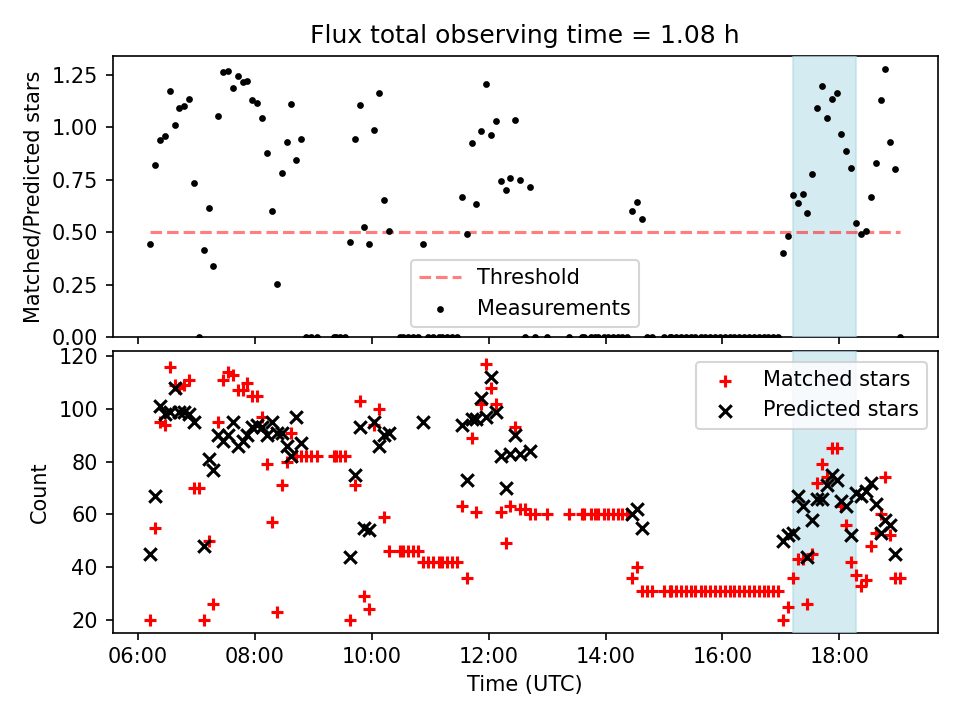 Flux total observing time = 1.08 h

Matched/Predicted stars

1.25
1.00
0.75
0.50
0.25
0.00

Threshold
Measurements

Count

120
100
80
60
40
20

Matched stars
Predicted stars

06:00 08:00 10:00 12:00 14:00 16:00 18:00

Time (UTC)